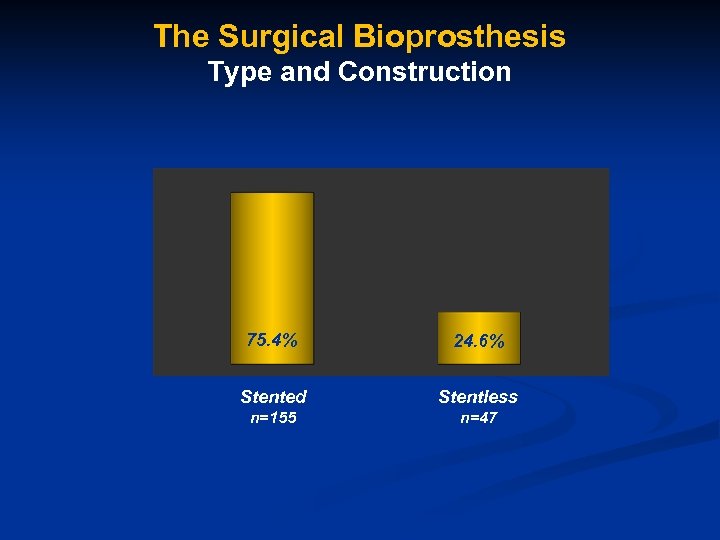 The Surgical Bioprosthesis
Type and Construction

75.4%

24.6%

Stented
n=155

Stentless
n=47